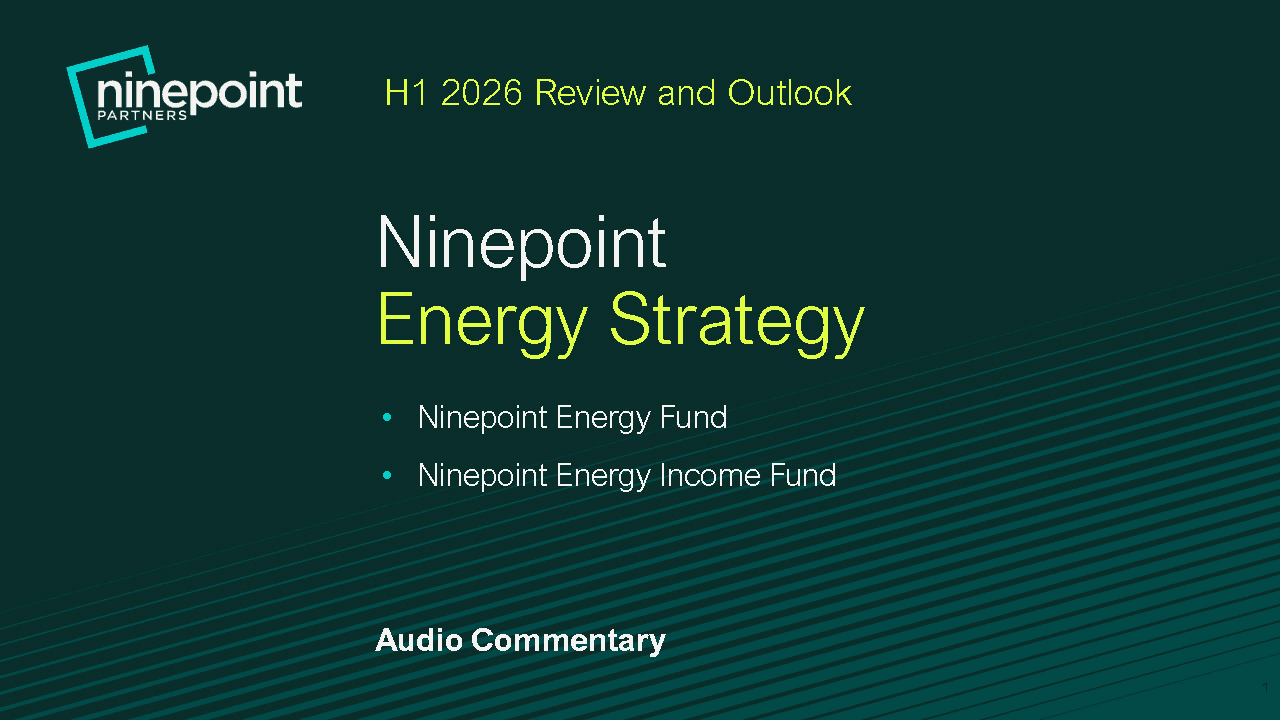 ninepoint
PARTNERS

H1 2026 Review and Outlook

Ninepoint
Energy Strategy

• Ninepoint Energy Fund
• Ninepoint Energy Income Fund

Audio Commentary

1